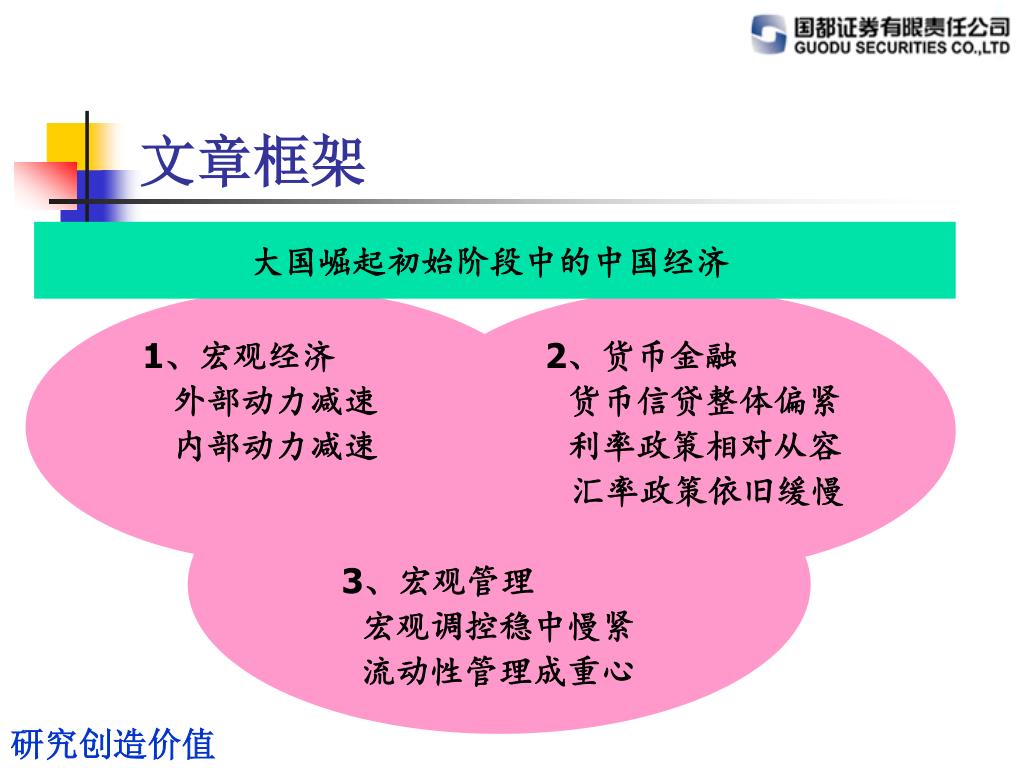 国都证券有限责任公司
GUODU SECURITIES CO.,LTD

文章框架

大国崛起初始阶段中的中国经济

1、宏观经济
外部动力减速
内部动力减速

2、货币金融
货币信贷整体偏紧
利率政策相对从容
汇率政策依旧缓慢

3、宏观管理
宏观调控稳中慢紧
流动性管理成重心

研究创造价值